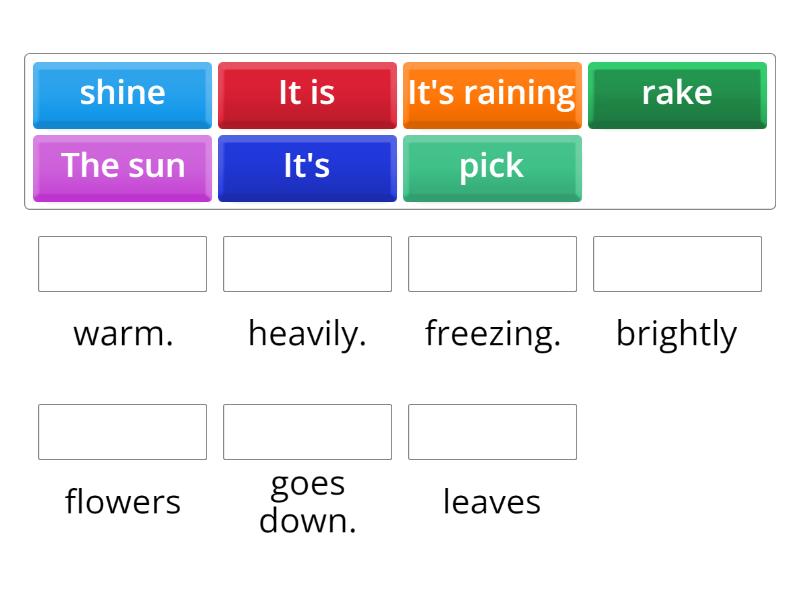 shine
It is
It's raining
rake
The sun
It's
pick

warm.
heavily.
freezing.
brightly

flowers
goes down.
leaves